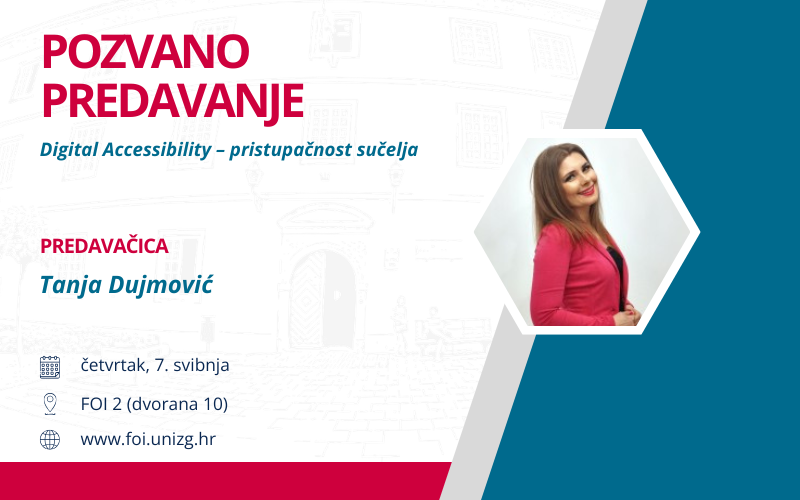 POZVANO PREDAVANJE

Digital Accessibility – pristupačnost sučelja

PREDAVAČICA

Tanja Dujmović

četvrtak, 7. svibnja

FOI 2 (dvorana 10)

www.foi.unizg.hr